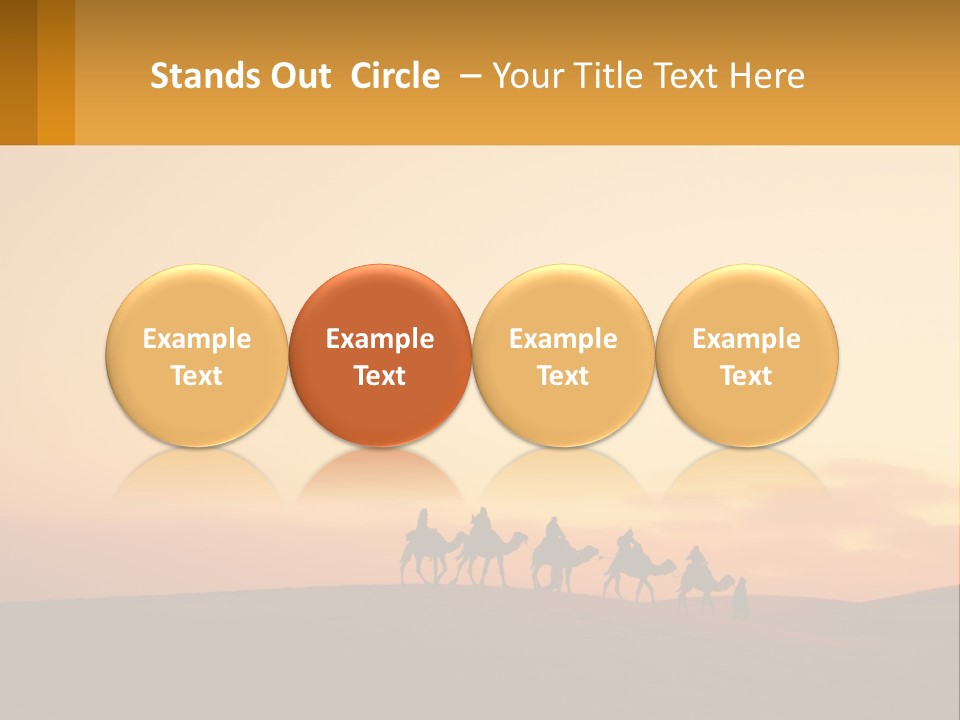 Stands Out Circle – Your Title Text Here

Example Text

Example Text

Example Text

Example Text